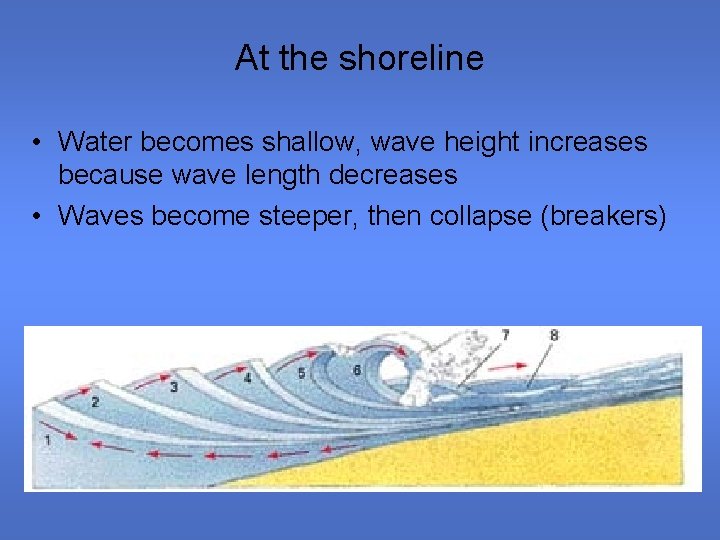 At the shoreline

• Water becomes shallow, wave height increases because wave length decreases
• Waves become steeper, then collapse (breakers)

1
2
3
4
5
6
7
8